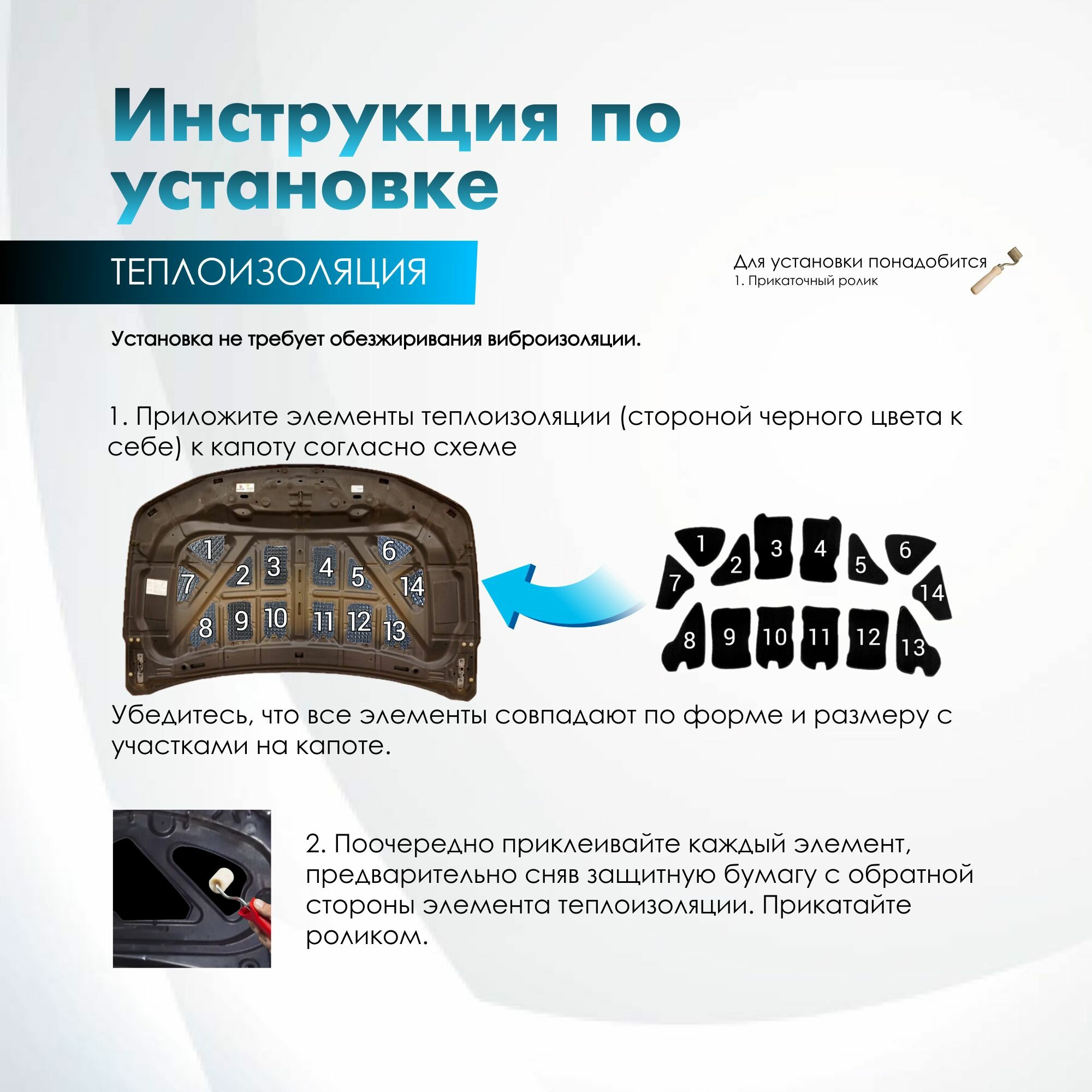 Инструкция по установке

ТЕПЛОИЗОЛЯЦИЯ

Для установки понадобится
1. Прикаточный ролик

Установка не требует обезжиривания виброизоляции.

1. Приложите элементы теплоизоляции (стороной черного цвета к себе) к капоту согласно схеме

1 2 3 4 5 6 7 14 8 9 10 11 12 13

1 2 3 4 5 6 7 14 8 9 10 11 12 13

Убедитесь, что все элементы совпадают по форме и размеру с участками на капоте.

2. Поочередно приклеивайте каждый элемент, предварительно сняв защитную бумагу с обратной стороны элемента теплоизоляции. Прикатайте роликом.